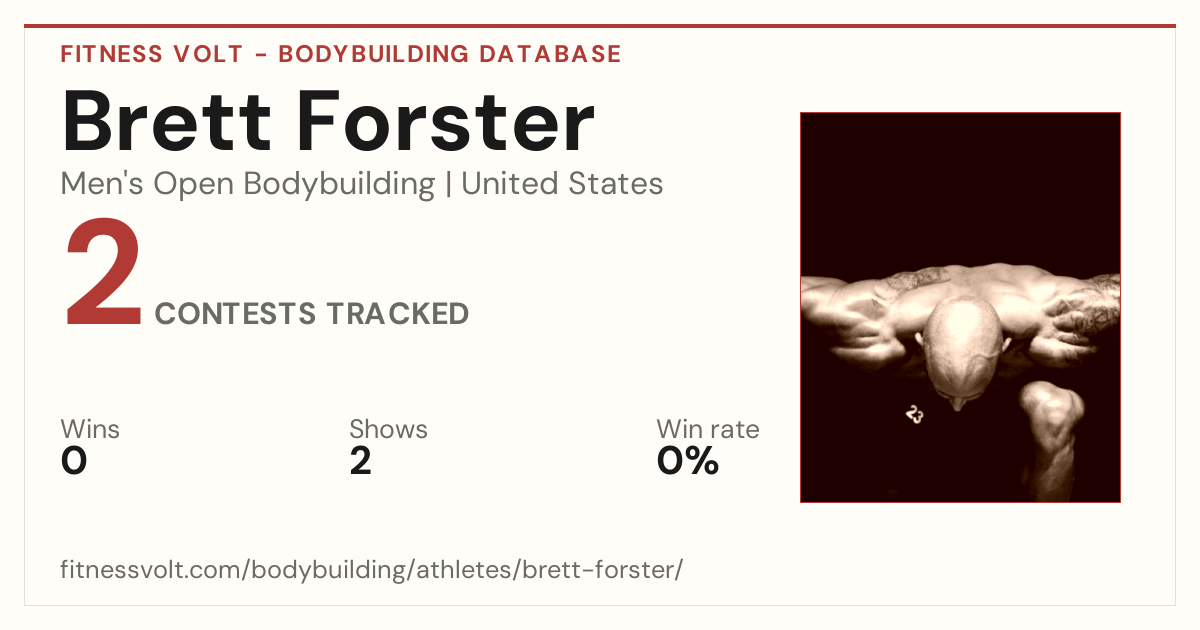 FITNESS VOLT - BODYBUILDING DATABASE

Brett Forster

Men's Open Bodybuilding | United States

2 CONTESTS TRACKED

Wins
0

Shows
2

Win rate
0%

23

fitnessvolt.com/bodybuilding/athletes/brett-forster/